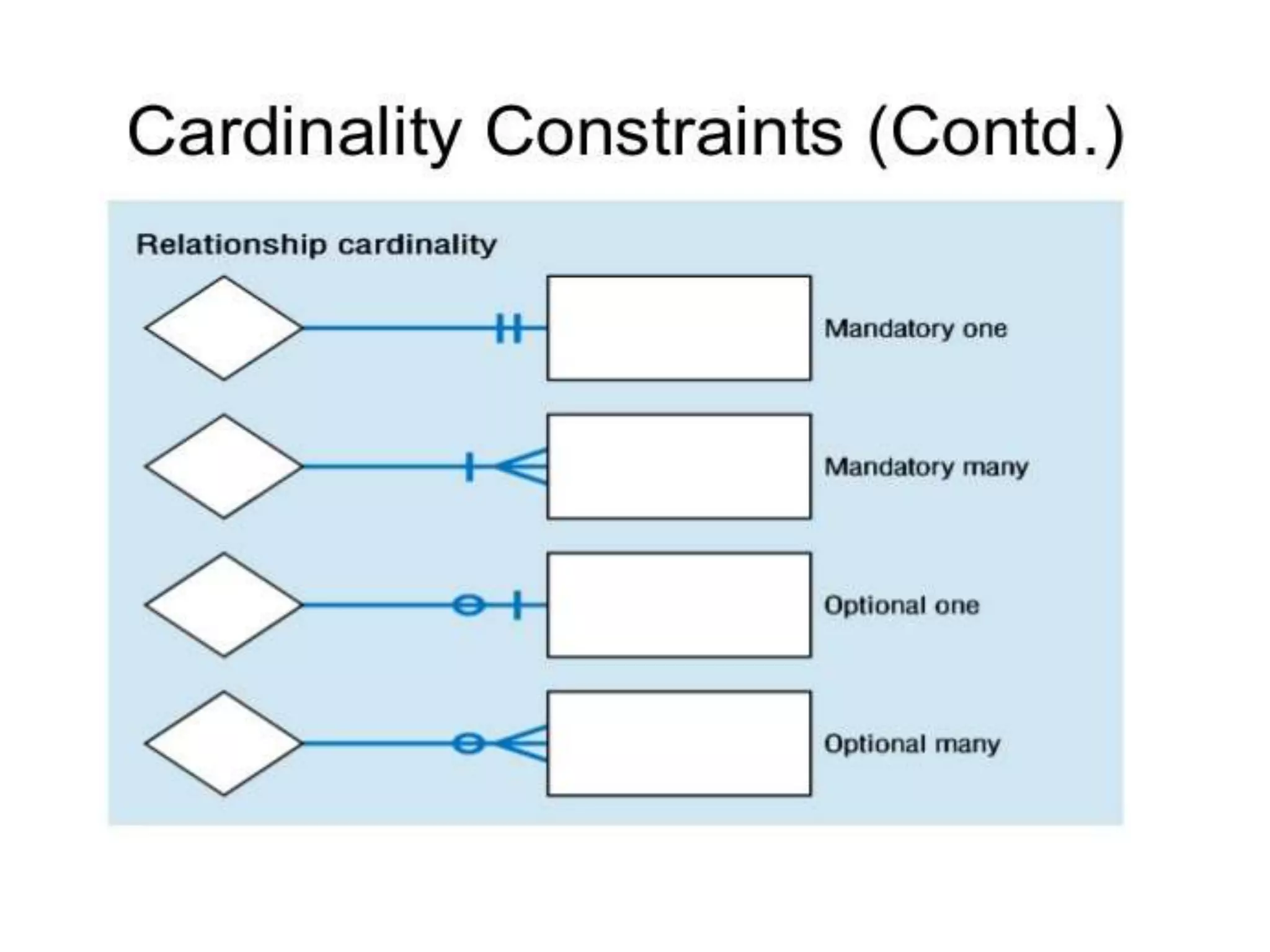 Cardinality Constraints (Contd.)

Relationship cardinality

Mandatory one

Mandatory many

Optional one

Optional many